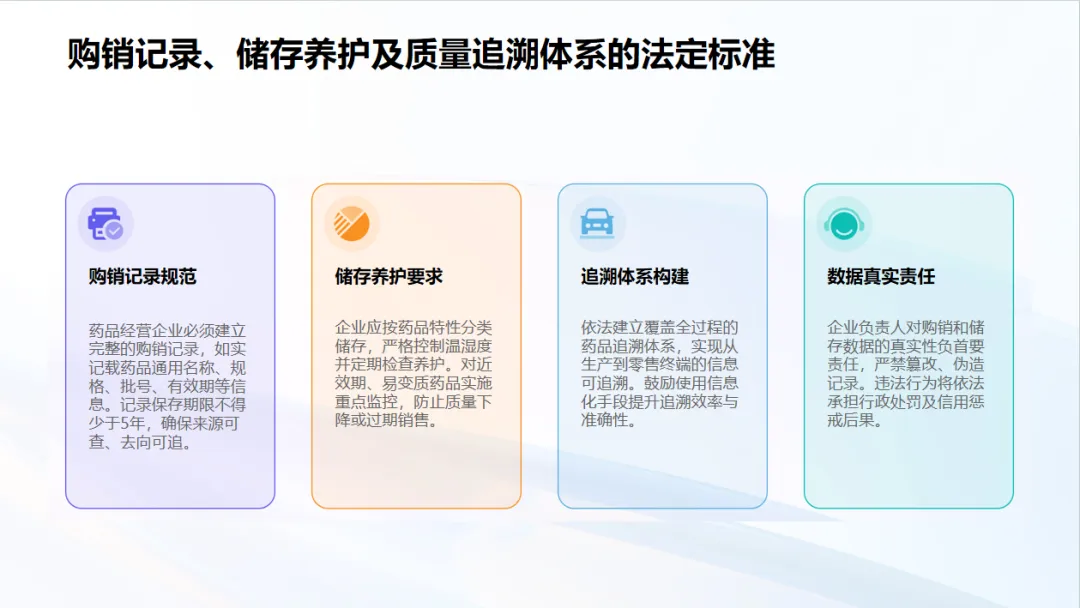 购销记录、储存养护及质量追溯体系的法定标准

购销记录规范

药品经营企业必须建立完整的购销记录，如实记载药品通用名称、规格、批号、有效期等信息。记录保存期限不得少于5年，确保来源可查、去向可追。

储存养护要求

企业应按药品特性分类储存，严格控制温湿度并定期检查养护。对近效期、易变质药品实施重点监控，防止质量下降或过期销售。

追溯体系构建

依法建立覆盖全过程的药品追溯体系，实现从生产到零售终端的信息可追溯。鼓励使用信息化手段提升追溯效率与准确性。

数据真实责任

企业负责人对购销和储存数据的真实性负首要责任，严禁篡改、伪造记录。违法行为将依法承担行政处罚及信用惩戒后果。